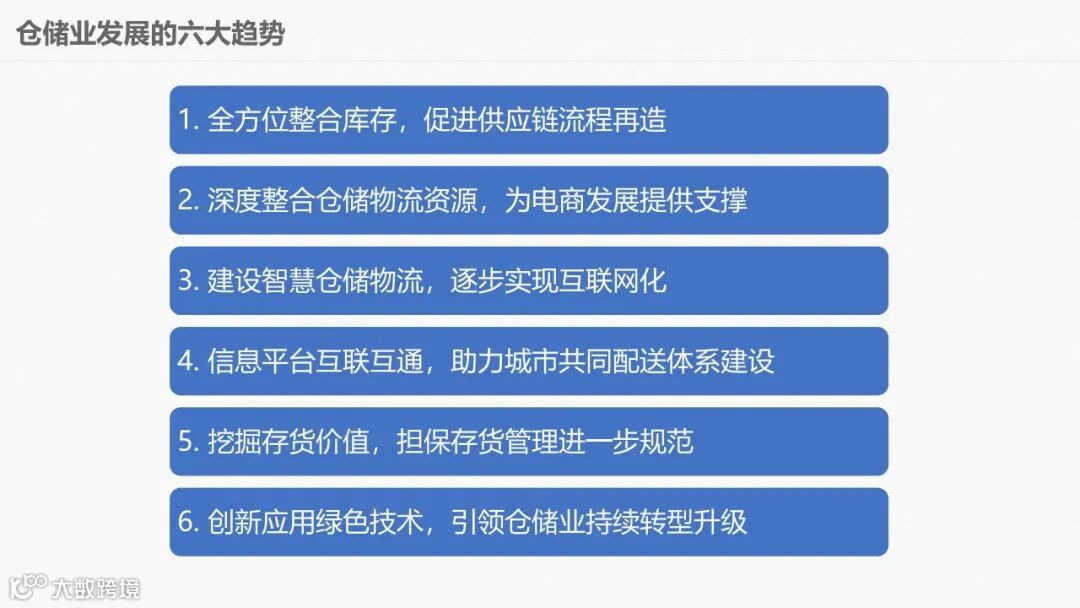 仓储业发展的六大趋势

1. 全方位整合库存，促进供应链流程再造

2. 深度整合仓储物流资源，为电商发展提供支撑

3. 建设智慧仓储物流，逐步实现互联网化

4. 信息平台互联互通，助力城市共同配送体系建设

5. 挖掘存货价值，担保存货管理进一步规范

6. 创新应用绿色技术，引领仓储业持续转型升级

大数跨境